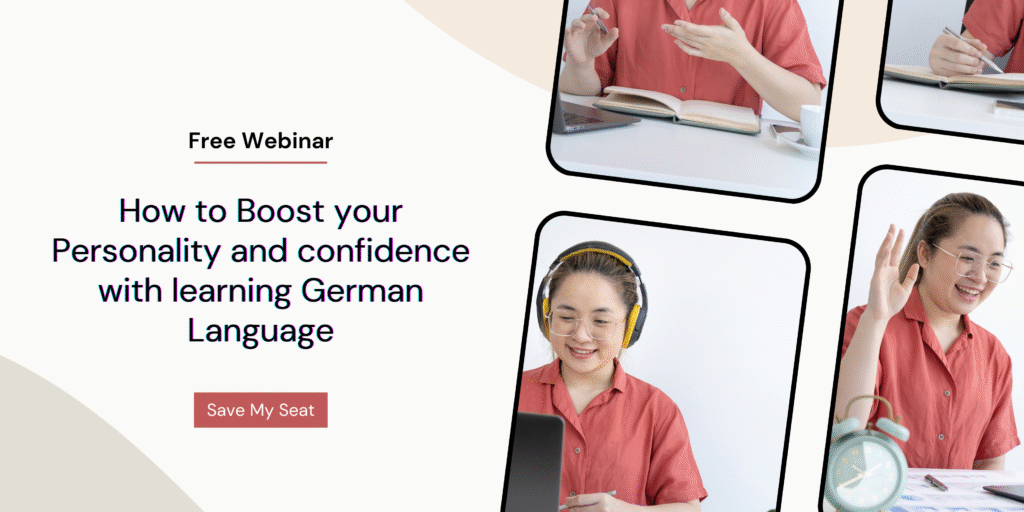 Free Webinar

How to Boost your Personality and confidence with learning German Language

Save My Seat